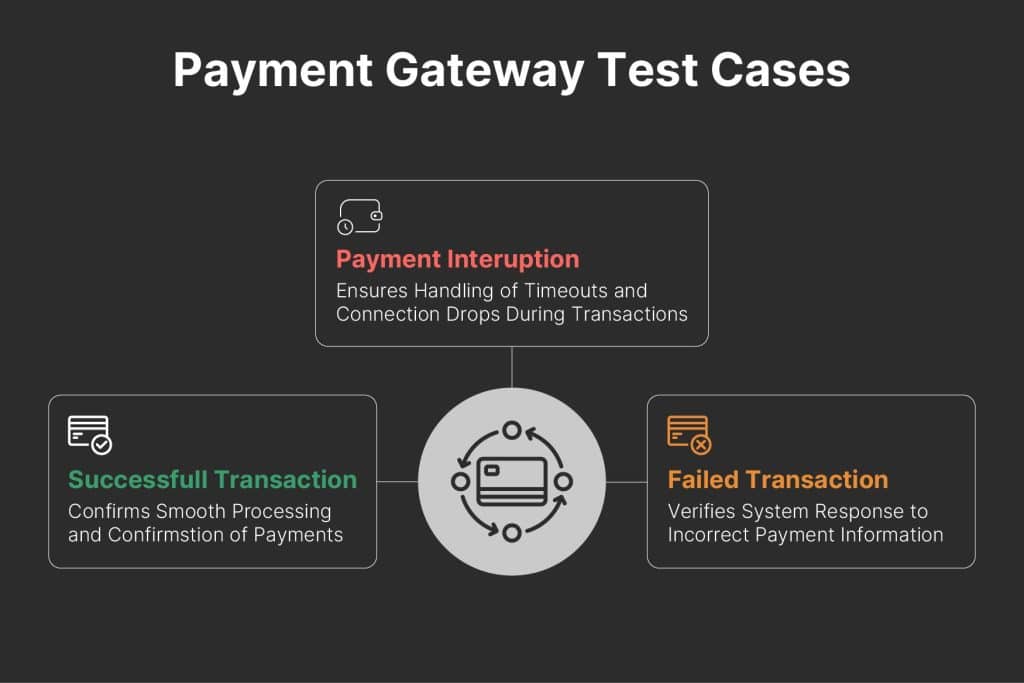 Payment Gateway Test Cases

Payment Interuption
Ensures Handling of Timeouts and Connection Drops During Transactions

Successfull Transaction
Confirms Smooth Processing and Confirmstion of Payments

Failed Transaction
Verifies System Response to Incorrect Payment Information